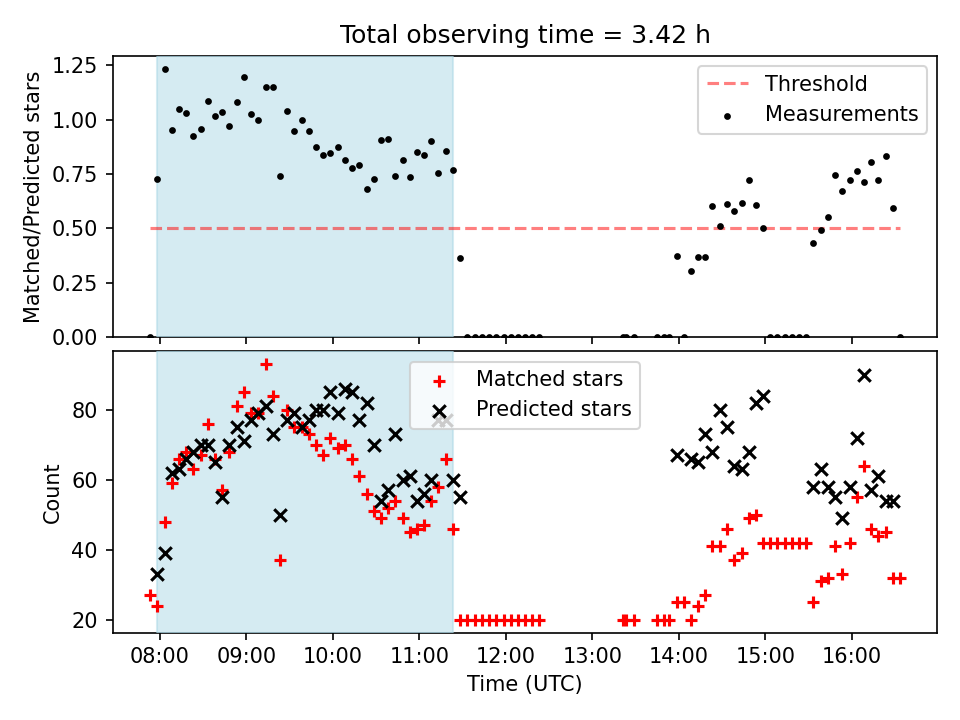 Total observing time = 3.42 h

Matched/Predicted stars

1.25
1.00
0.75
0.50
0.25
0.00

Threshold
Measurements

Count

80
60
40
20

Matched stars
Predicted stars

08:00
09:00
10:00
11:00
12:00
13:00
14:00
15:00
16:00

Time (UTC)